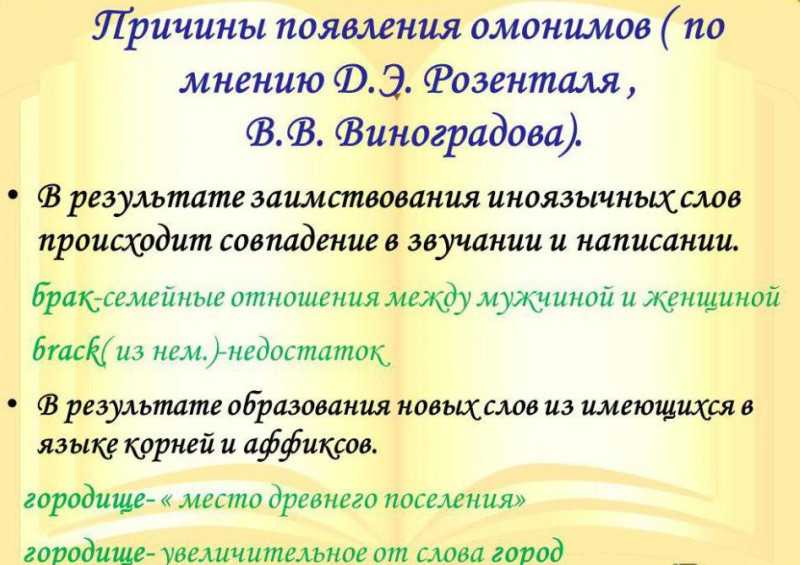 Причины появления омонимов ( по мнению Д.Э. Розенталя , В.В. Виноградова).

• В результате заимствования иноязычных слов происходит совпадение в звучании и написании.

брак-семейные отношения между мужчиной и женщиной

brack( из нем.)-недостаток

• В результате образования новых слов из имеющихся в языке корней и аффиксов.

городище- « место древнего поселения»

городище- увеличительное от слова город